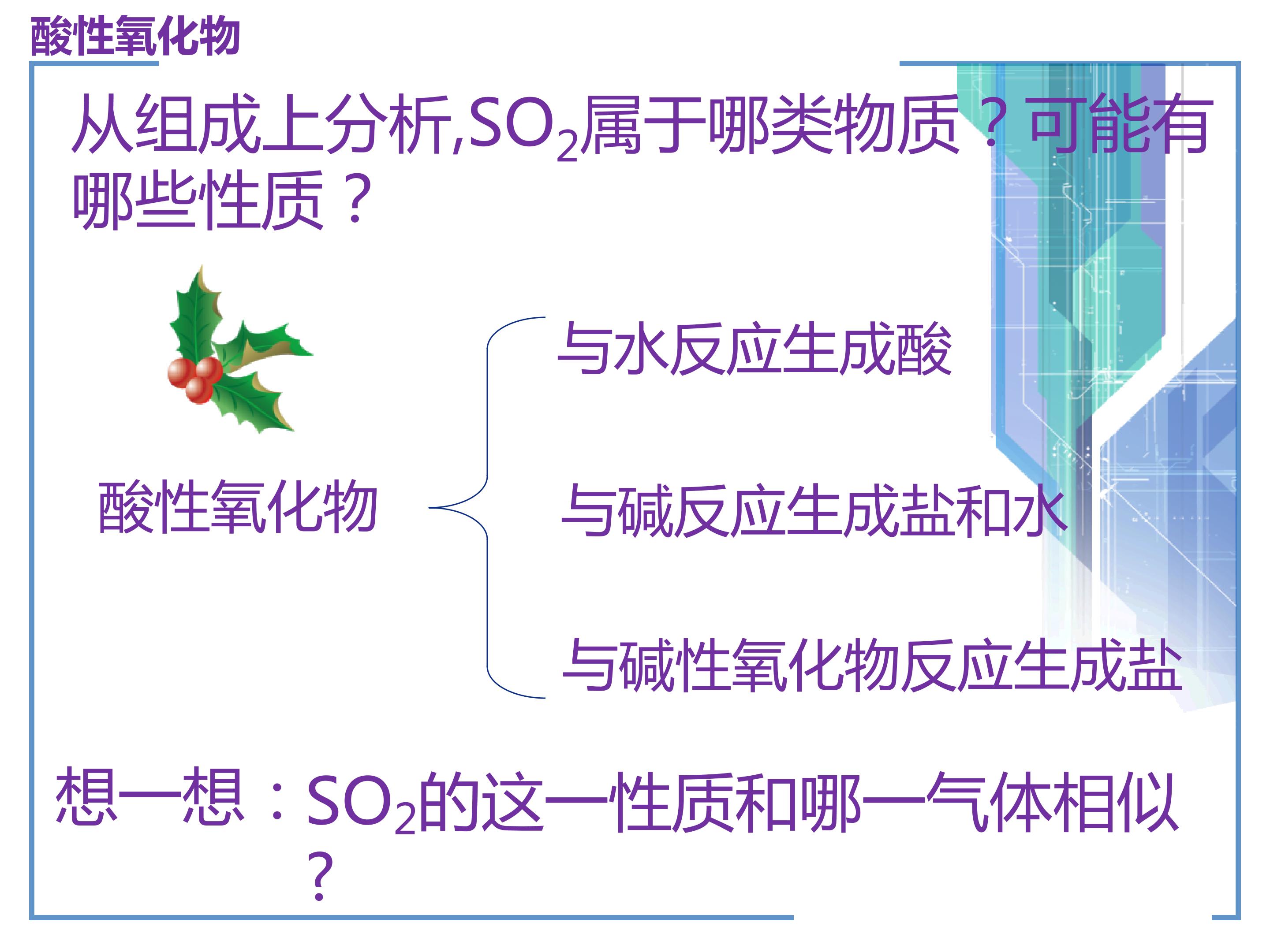 酸性氧化物

从组成上分析,$SO_2$属于哪类物质？可能有哪些性质？

酸性氧化物

与水反应生成酸

与碱反应生成盐和水

与碱性氧化物反应生成盐

想一想：$SO_2$的这一性质和哪一气体相似？